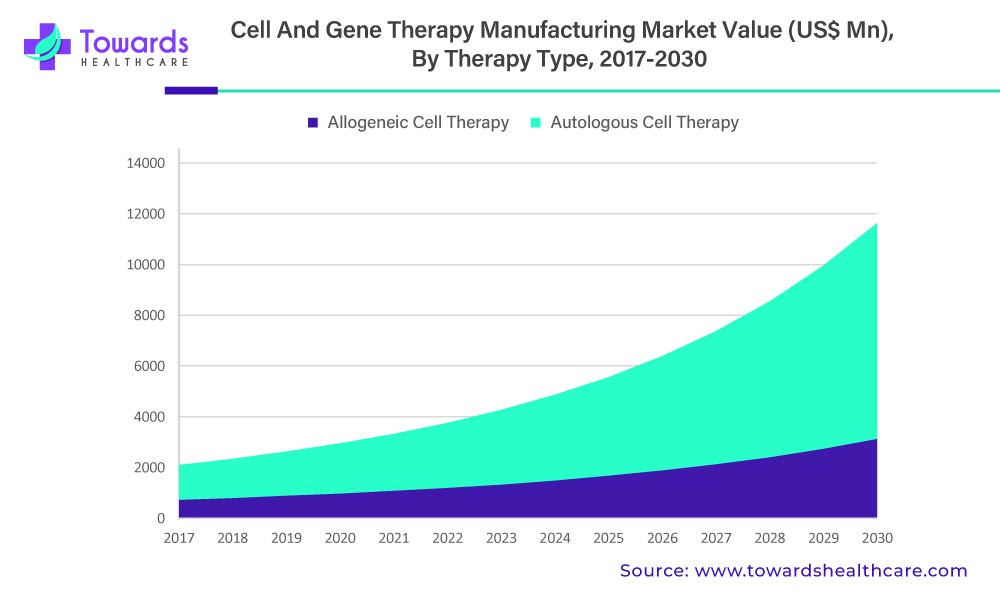 Towards HEALTHCARE

Cell And Gene Therapy Manufacturing Market Value (US$ Mn), By Therapy Type, 2017-2030

Allogeneic Cell Therapy
Autologous Cell Therapy

14000
12000
10000
8000
6000
4000
2000
0

2017 2018 2019 2020 2021 2022 2023 2024 2025 2026 2027 2028 2029 2030

Source: www.towardshealthcare.com